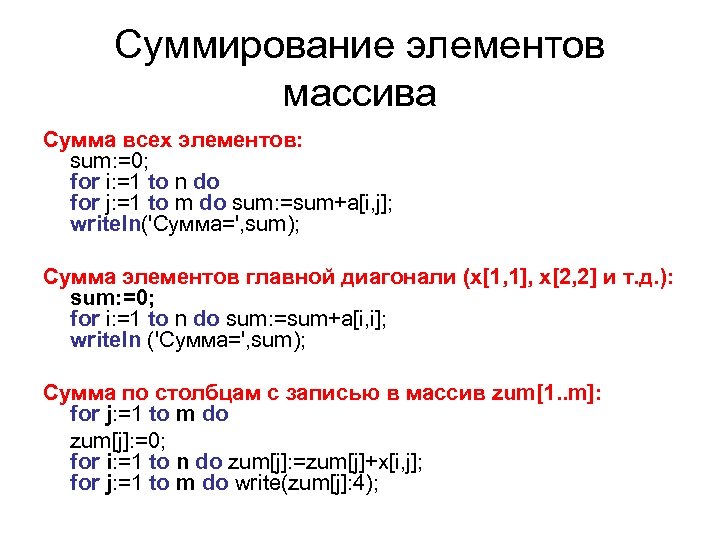 Суммирование элементов массива

Сумма всех элементов:
sum:=0;
for i:=1 to n do
for j:=1 to m do sum:=sum+a[i,j];
writeln('Сумма=',sum);

Сумма элементов главной диагонали (x[1,1], x[2,2] и т.д.):
sum:=0;
for i:=1 to n do sum:=sum+a[i,i];
writeln ('Сумма=',sum);

Сумма по столбцам с записью в массив zum[1..m]:
for j:=1 to m do
zum[j]:=0;
for i:=1 to n do zum[j]:=zum[j]+x[i,j];
for j:=1 to m do write(zum[j]:4);